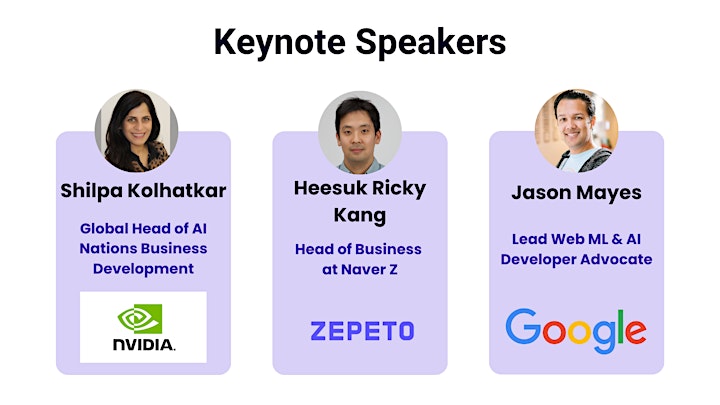 Keynote Speakers

Shilpa Kolhatkar

Global Head of AI Nations Business Development

NVIDIA.

Heesuk Ricky Kang

Head of Business at Naver Z

ZEPETO

Jason Mayes

Lead Web ML & AI Developer Advocate

Google